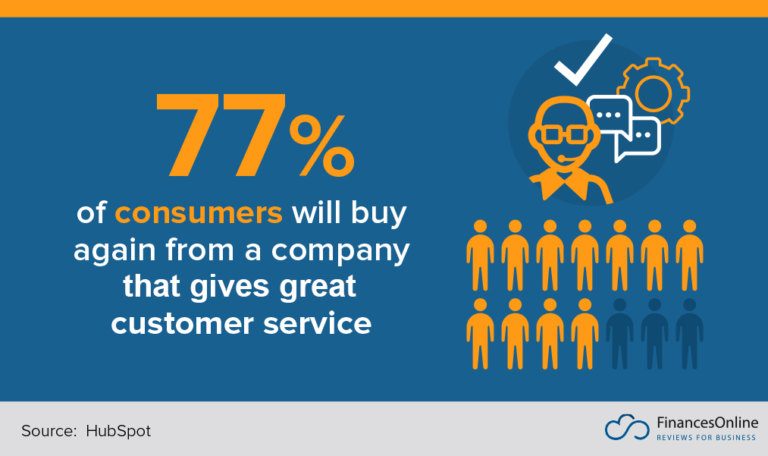 77%
of consumers will buy again from a company that gives great customer service

Source: HubSpot

FinancesOnline
REVIEWS FOR BUSINESS